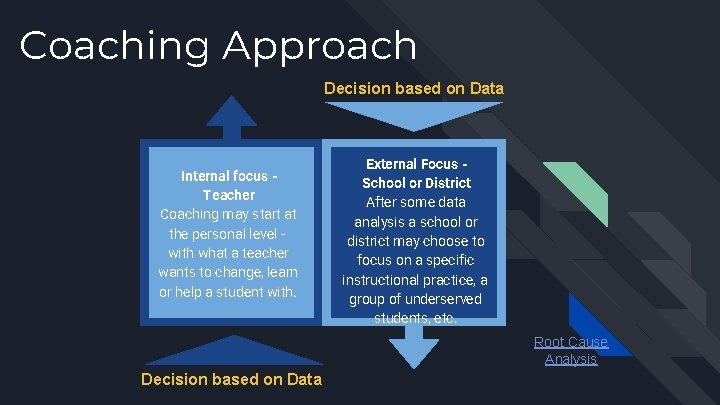 Coaching Approach

Decision based on Data

Internal focus - Teacher
Coaching may start at the personal level - with what a teacher wants to change, learn or help a student with.

External Focus - School or District
After some data analysis a school or district may choose to focus on a specific instructional practice, a group of underserved students, etc.

Root Cause Analysis

Decision based on Data